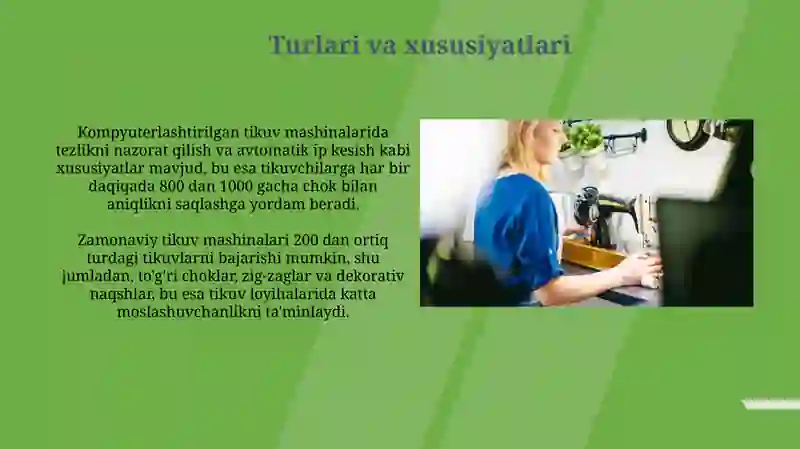 Turlari va xususiyatlari

Kompyuterlashtirilgan tikuv mashinalarida tezlikni nazorat qilish va avtomatik ip kesish kabi xususiyatlar mavjud, bu esa tikuvchilarga har bir daqiqada 800 dan 1000 gacha chok bilan aniqlikni saqlashga yordam beradi.

Zamonaviy tikuv mashinalari 200 dan ortiq turdagi tikuvlarni bajarishi mumkin, shu jumladan, to'g'ri choklar, zig-zaglar va dekorativ naqshlar, bu esa tikuv loyihalarida katta moslashuvchanlikni ta'minlaydi.